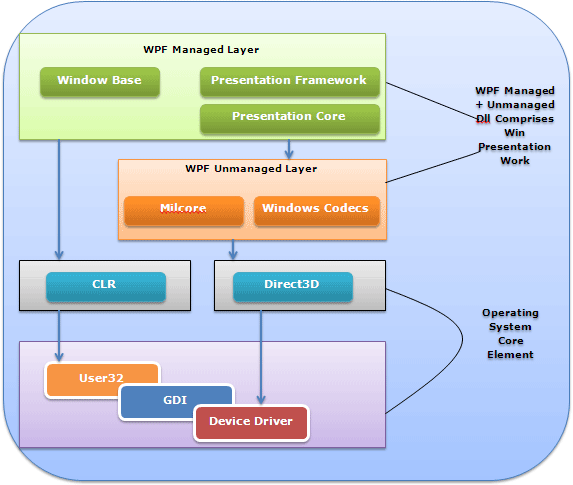 WPF Managed Layer

Window Base

Presentation Framework

Presentation Core

WPF Managed + Unmanaged Dll Comprises Win Presentation Work

WPF Unmanaged Layer

Milcore

Windows Codecs

CLR

Direct3D

Operating System Core Element

User32

GDI

Device Driver